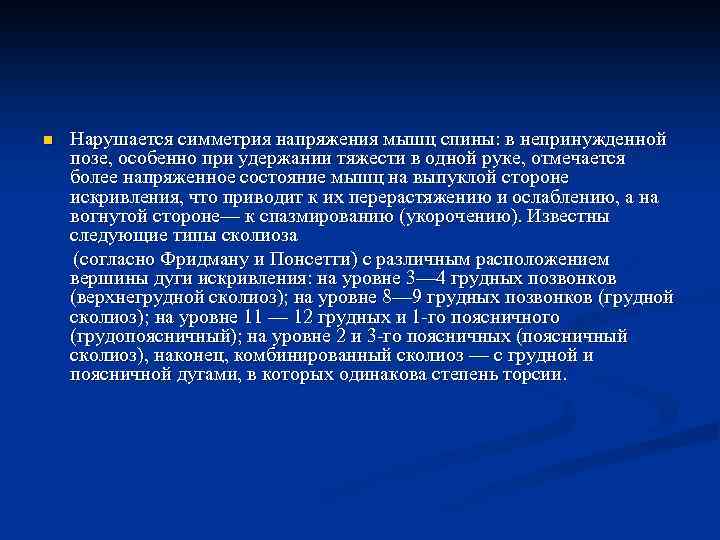 Нарушается симметрия напряжения мышц спины: в непринужденной позе, особенно при удержании тяжести в одной руке, отмечается более напряженное состояние мышц на выпуклой стороне искривления, что приводит к их перерастяжению и ослаблению, а на вогнутой стороне— к спазмированию (укорочению). Известны следующие типы сколиоза

(согласно Фридману и Понсетти) с различным расположением вершины дуги искривления: на уровне 3—4 грудных позвонков (верхнегрудной сколиоз); на уровне 8—9 грудных позвонков (грудной сколиоз); на уровне 11 — 12 грудных и 1-го поясничного (грудопоясничный); на уровне 2 и 3-го поясничных (поясничный сколиоз), наконец, комбинированный сколиоз — с грудной и поясничной дугами, в которых одинакова степень торсии.